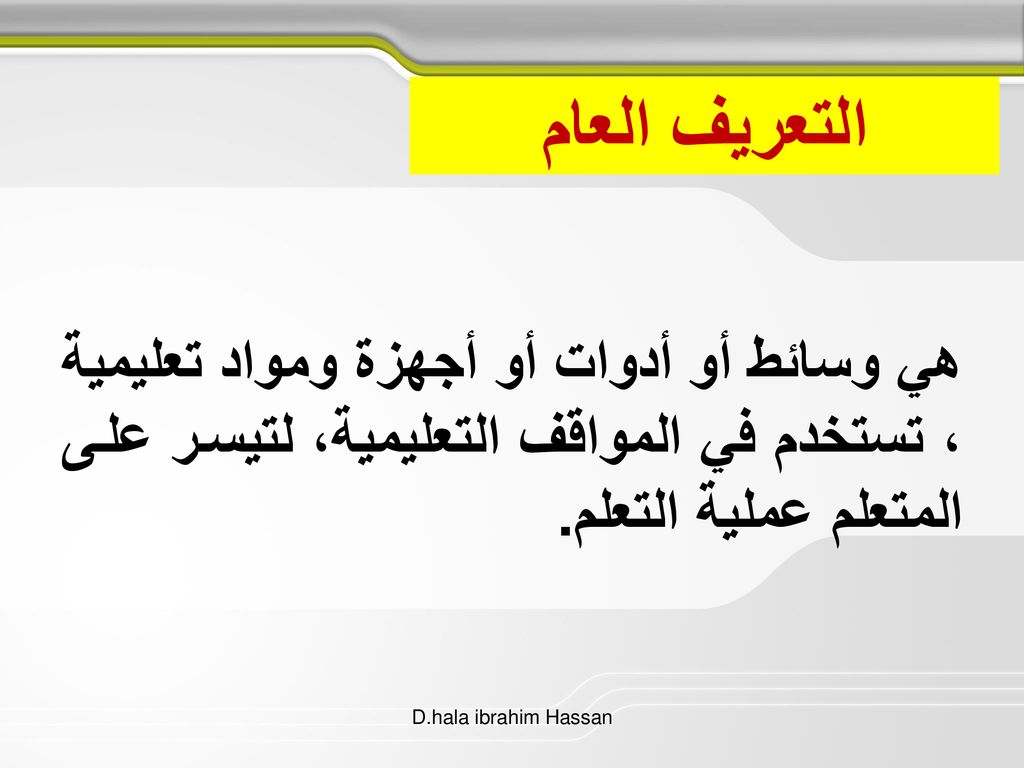 التعريف العام

هي وسائط أو أدوات أو أجهزة ومواد تعليمية ، تستخدم في المواقف التعليمية، لتيسر على المتعلم عملية التعلم.

D.hala ibrahim Hassan